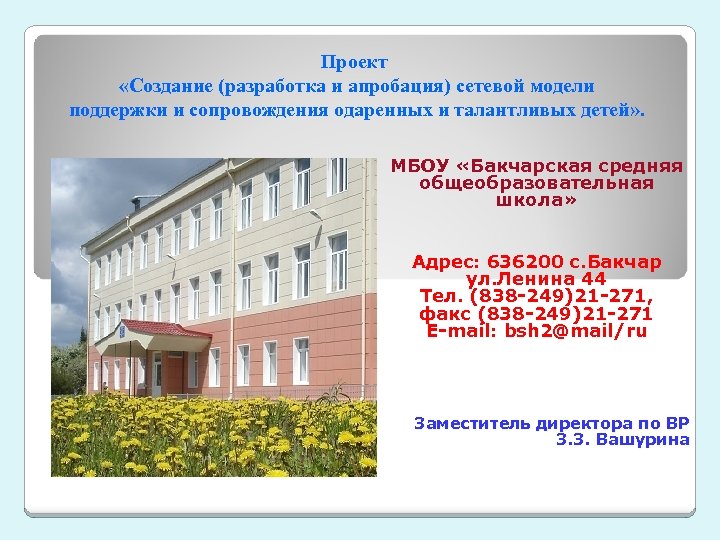 Проект
«Создание (разработка и апробация) сетевой модели поддержки и сопровождения одаренных и талантливых детей».

МБОУ «Бакчарская средняя общеобразовательная школа»

Адрес: 636200 с.Бакчар ул.Ленина 44
Тел. (838-249)21-271, факс (838-249)21-271
E-mail: bsh2@mail/ru

Заместитель директора по ВР
З.З. Вашурина